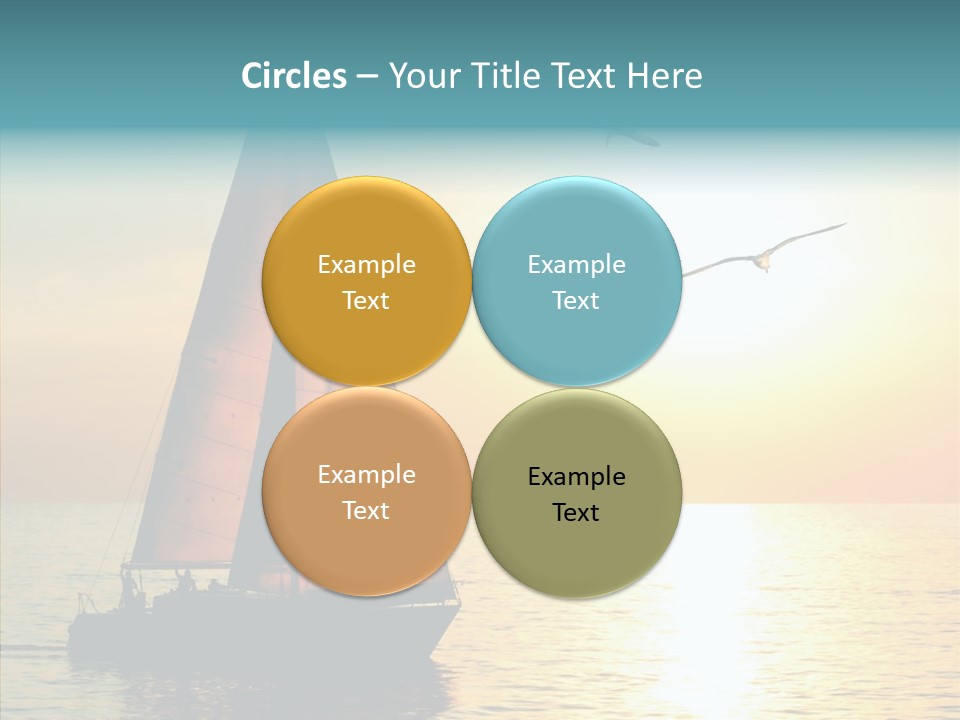 Circles – Your Title Text Here

Example Text

Example Text

Example Text

Example Text